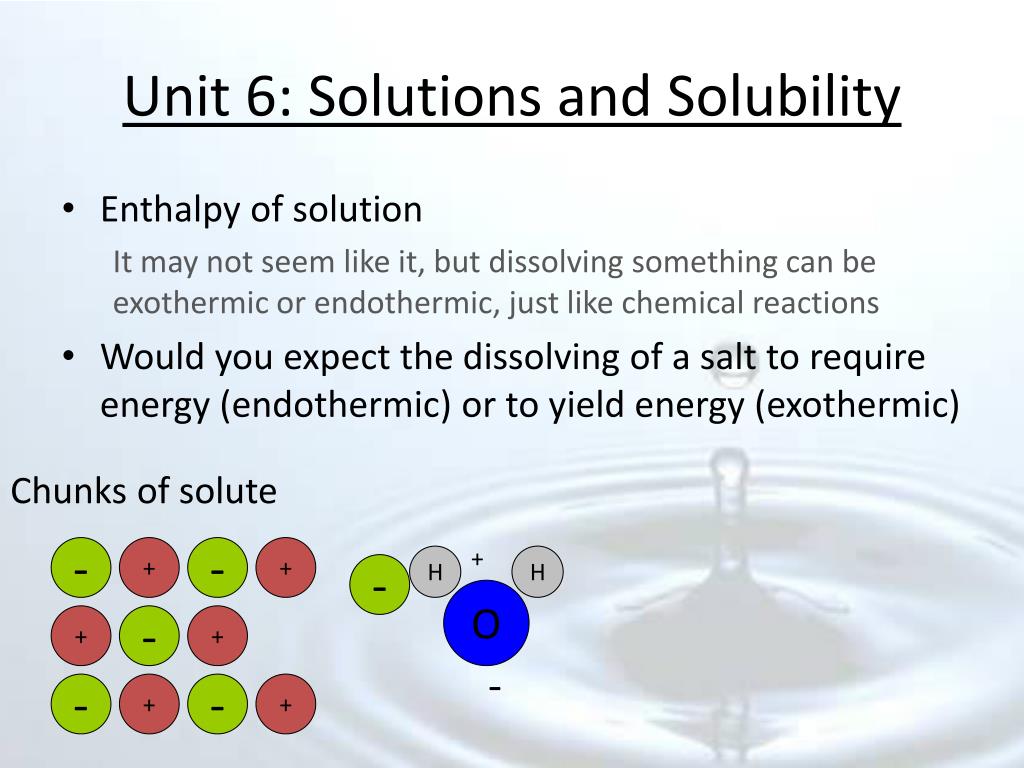 Unit 6: Solutions and Solubility

• Enthalpy of solution

It may not seem like it, but dissolving something can be exothermic or endothermic, just like chemical reactions

• Would you expect the dissolving of a salt to require energy (endothermic) or to yield energy (exothermic)

Chunks of solute

- + - +
+ - +
- + - +

- H + H
O
-